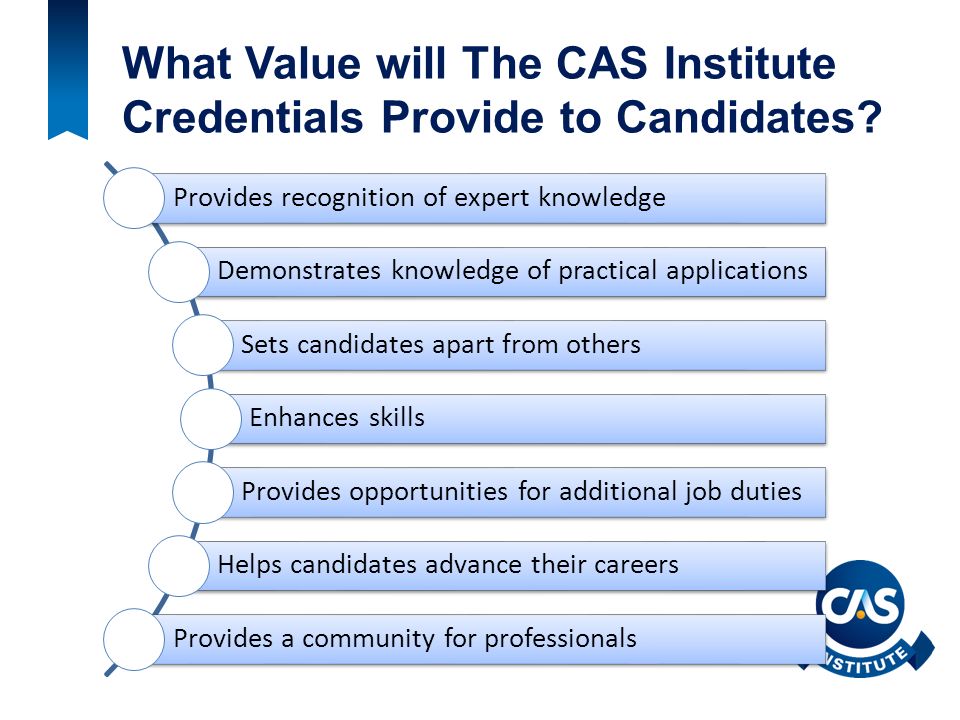 What Value will The CAS Institute Credentials Provide to Candidates?

Provides recognition of expert knowledge

Demonstrates knowledge of practical applications

Sets candidates apart from others

Enhances skills

Provides opportunities for additional job duties

Helps candidates advance their careers

Provides a community for professionals

CAS
INSTITUTE